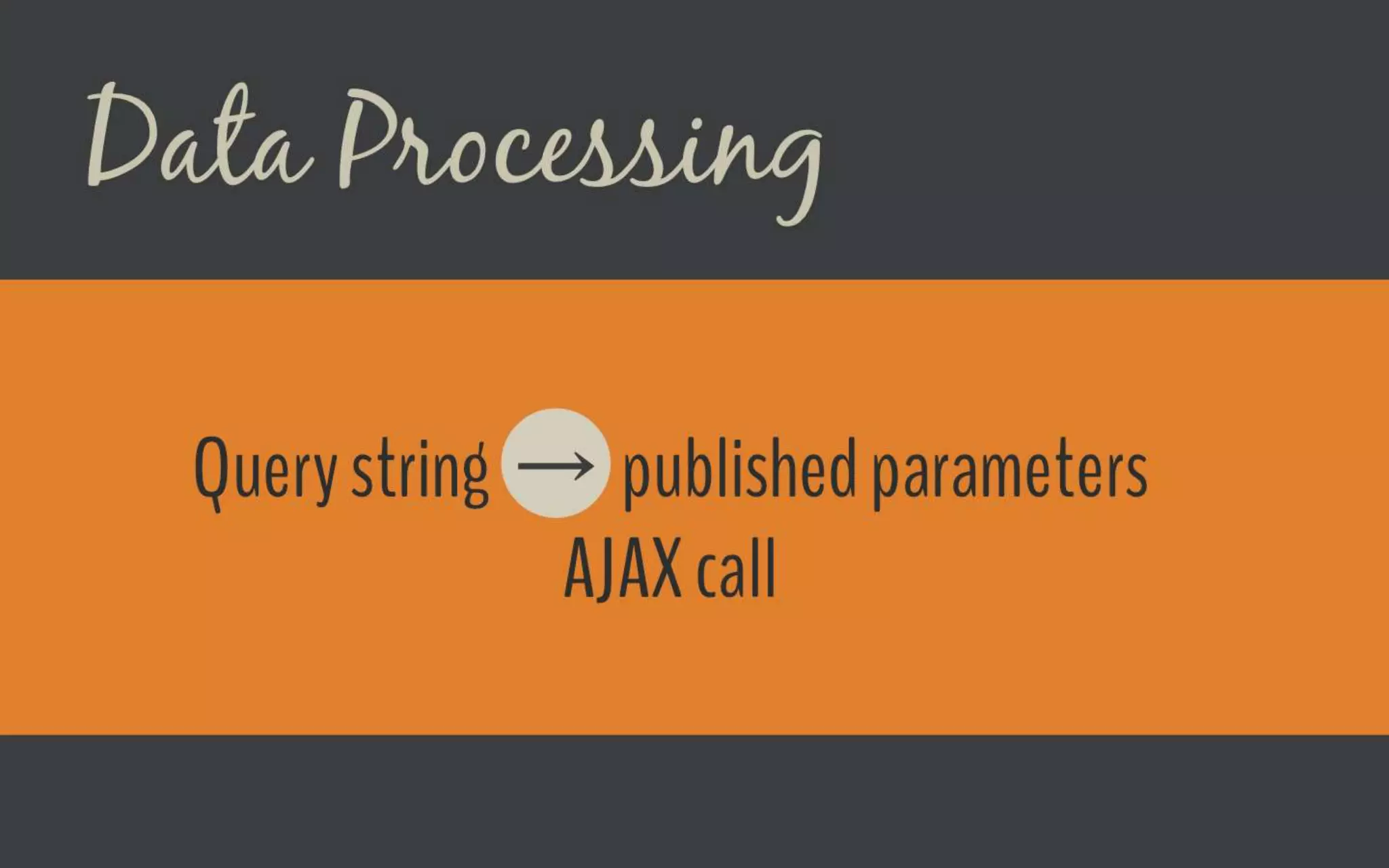 Data Processing

Query string → published parameters
AJAX call